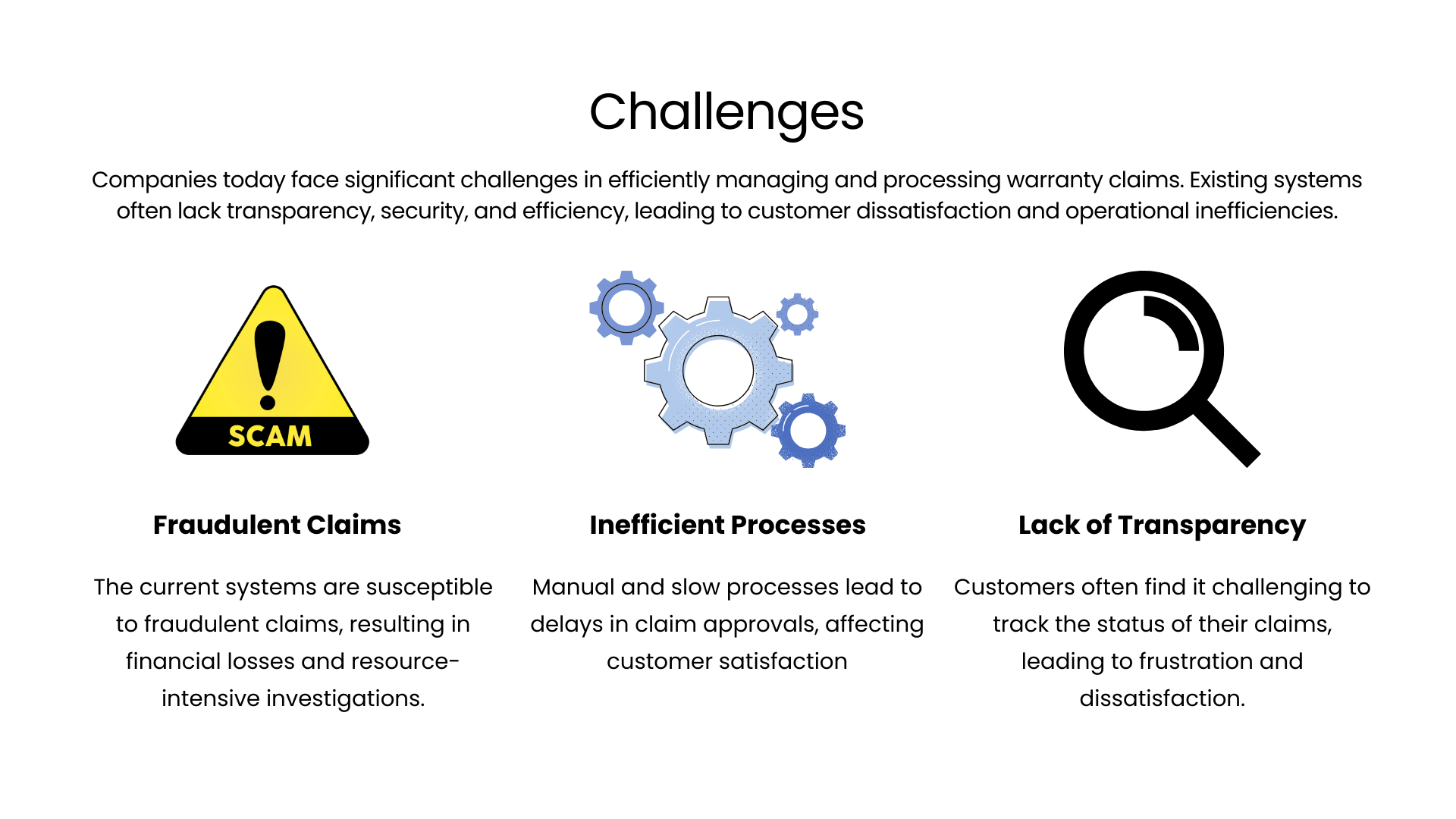 Challenges

Companies today face significant challenges in efficiently managing and processing warranty claims. Existing systems often lack transparency, security, and efficiency, leading to customer dissatisfaction and operational inefficiencies.

SCAM

Fraudulent Claims

The current systems are susceptible to fraudulent claims, resulting in financial losses and resource-intensive investigations.

Inefficient Processes

Manual and slow processes lead to delays in claim approvals, affecting customer satisfaction

Lack of Transparency

Customers often find it challenging to track the status of their claims, leading to frustration and dissatisfaction.